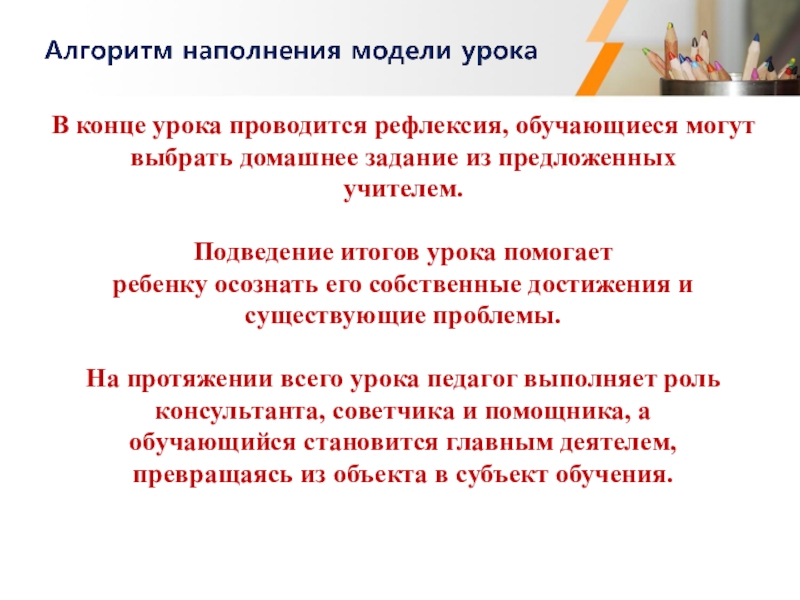 Алгоритм наполнения модели урока

В конце урока проводится рефлексия, обучающиеся могут выбрать домашнее задание из предложенных учителем.

Подведение итогов урока помогает ребенку осознать его собственные достижения и существующие проблемы.

На протяжении всего урока педагог выполняет роль консультанта, советчика и помощника, а обучающийся становится главным деятелем, превращаясь из объекта в субъект обучения.